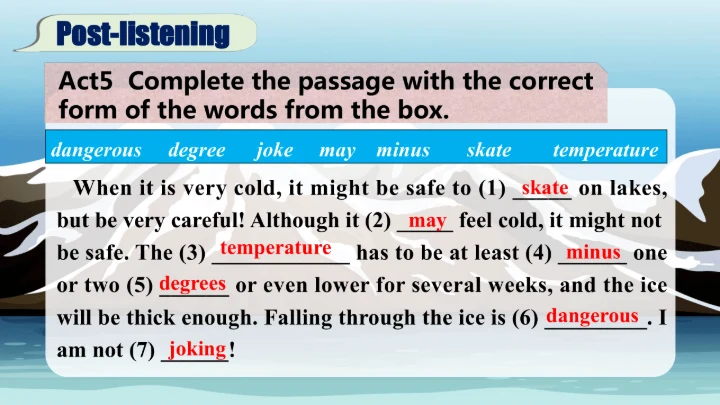 Post-listening

Act5 Complete the passage with the correct form of the words from the box.

dangerous degree joke may minus skate temperature

When it is very cold, it might be safe to (1) skate on lakes, but be very careful! Although it (2) may feel cold, it might not be safe. The (3) temperature has to be at least (4) minus one or two (5) degrees or even lower for several weeks, and the ice will be thick enough. Falling through the ice is (6) dangerous. I am not (7) joking!